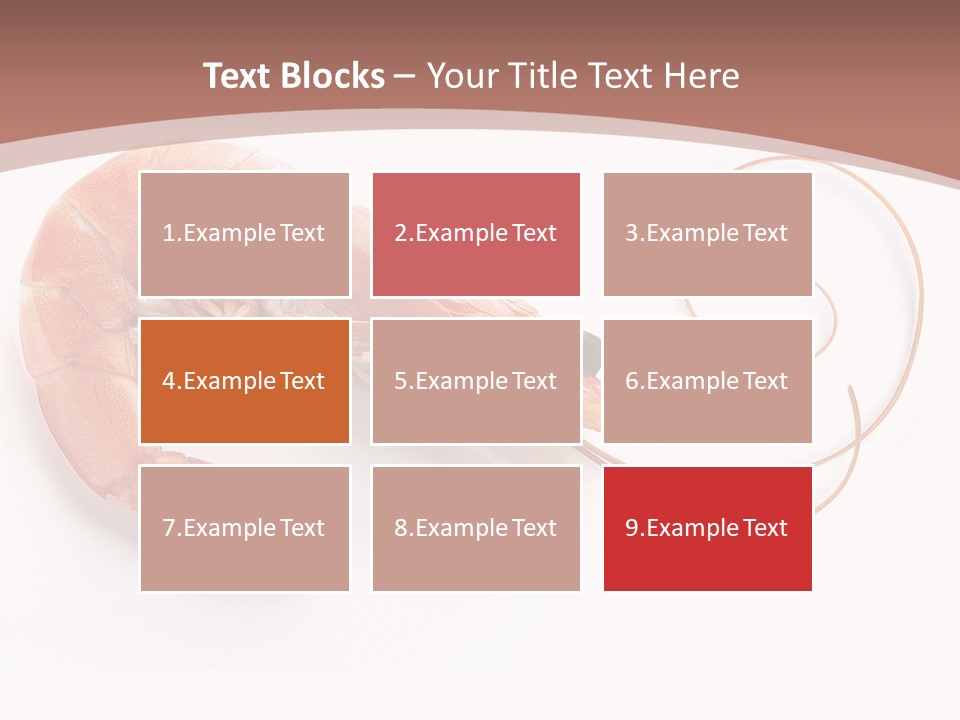 Text Blocks – Your Title Text Here

1.Example Text

2.Example Text

3.Example Text

4.Example Text

5.Example Text

6.Example Text

7.Example Text

8.Example Text

9.Example Text